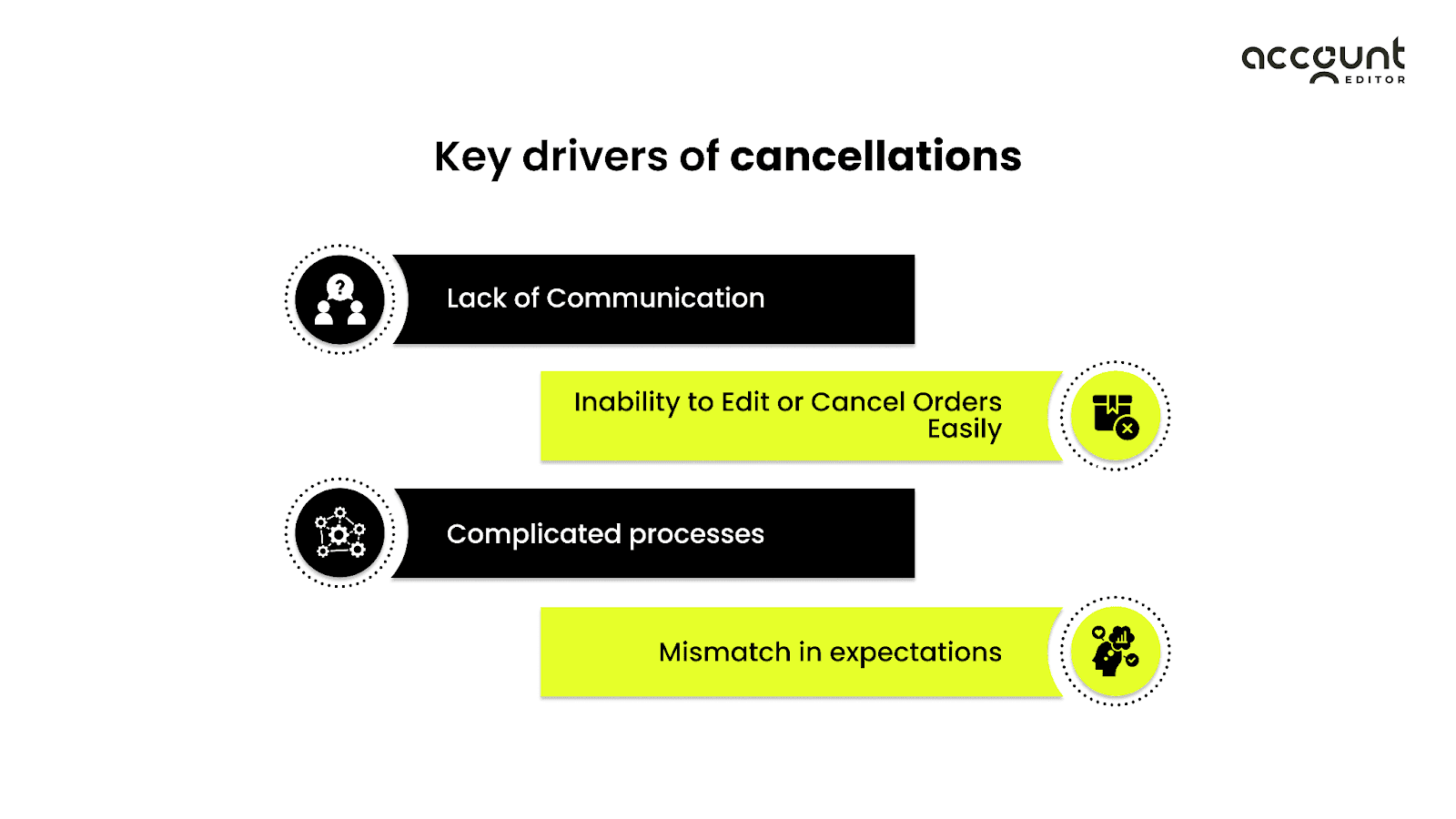 account EDITOR

Key drivers of cancellations

Lack of Communication

Inability to Edit or Cancel Orders Easily

Complicated processes

Mismatch in expectations